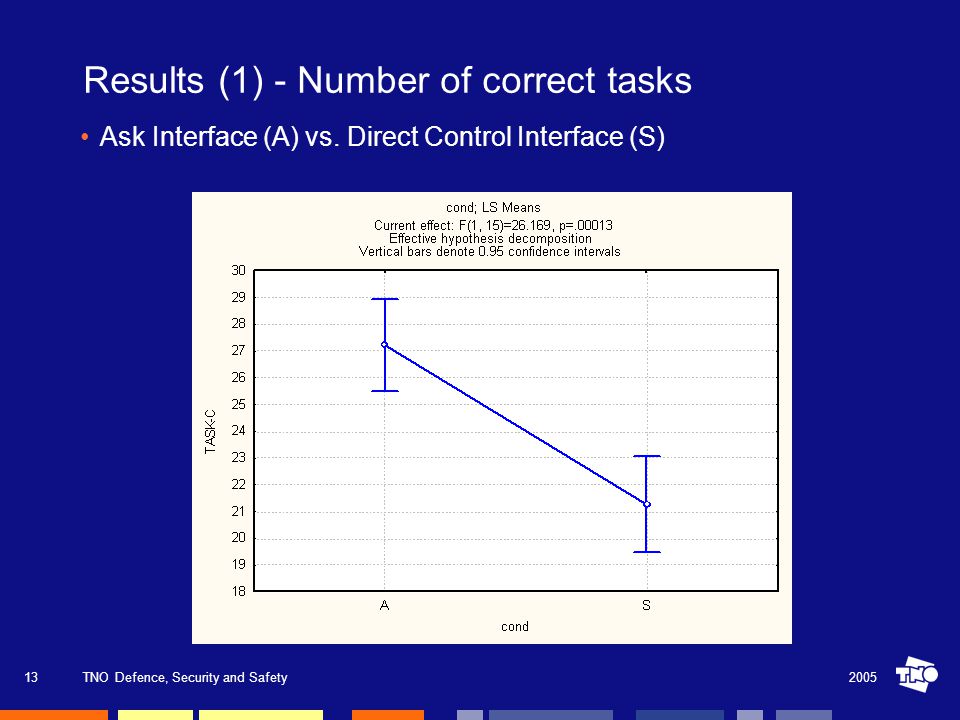 Results (1) - Number of correct tasks

• Ask Interface (A) vs. Direct Control Interface (S)

cond; LS Means
Current effect: F(1, 15)=26.169, p=.00013
Effective hypothesis decomposition
Vertical bars denote 0.95 confidence intervals

TASK-C
30
29
28
27
26
25
24
23
22
21
20
19
18

A
S
cond

13
TNO Defence, Security and Safety
2005
TNO